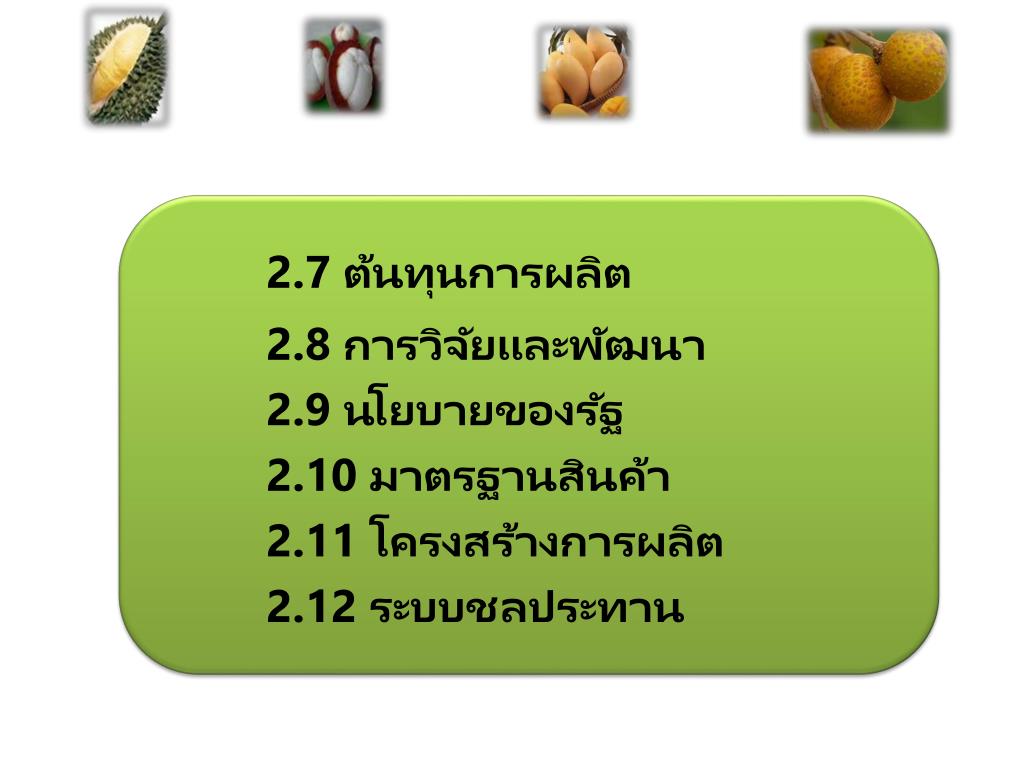 2.7 ต้นทุนการผลิต

2.8 การวิจัยและพัฒนา

2.9 นโยบายของรัฐ

2.10 มาตรฐานสินค้า

2.11 โครงสร้างการผลิต

2.12 ระบบชลประทาน